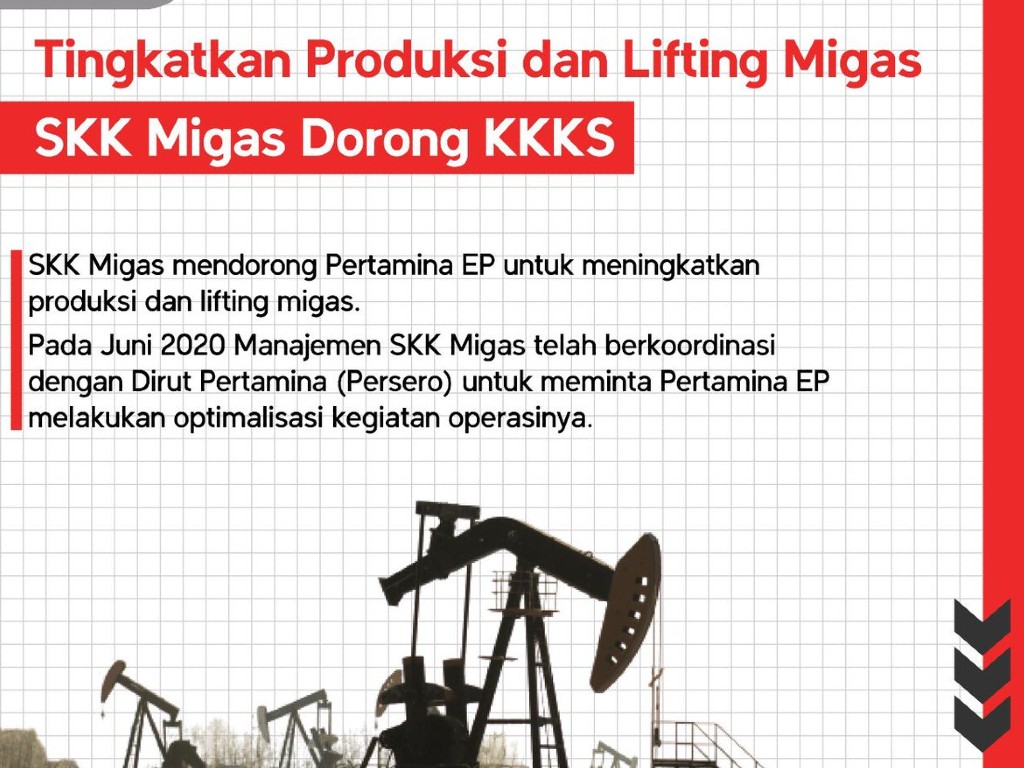 Tingkatkan Produksi dan Lifting Migas

SKK Migas Dorong KKKS

SKK Migas mendorong Pertamina EP untuk meningkatkan produksi dan lifting migas.

Pada Juni 2020 Manajemen SKK Migas telah berkoordinasi dengan Dirut Pertamina (Persero) untuk meminta Pertamina EP melakukan optimalisasi kegiatan operasinya.